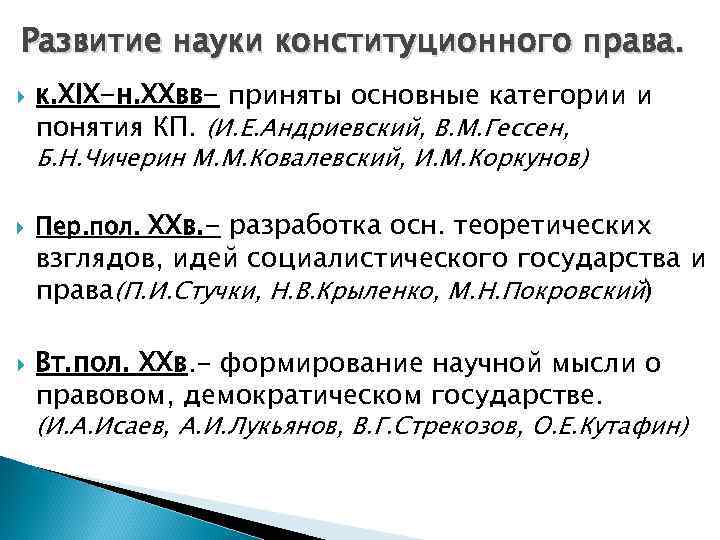 Развитие науки конституционного права.

к.XIX-н.XXвв- приняты основные категории и понятия КП. (И.Е.Андриевский, В.М.Гессен, Б.Н.Чичерин М.М.Ковалевский, И.М.Коркунов)

Пер.пол. XXв.- разработка осн. теоретических взглядов, идей социалистического государства и права(П.И.Стучки, Н.В.Крыленко, М.Н.Покровский)

Вт.пол. XXв.- формирование научной мысли о правовом, демократическом государстве. (И.А.Исаев, А.И.Лукьянов, В.Г.Стрекозов, О.Е.Кутафин)